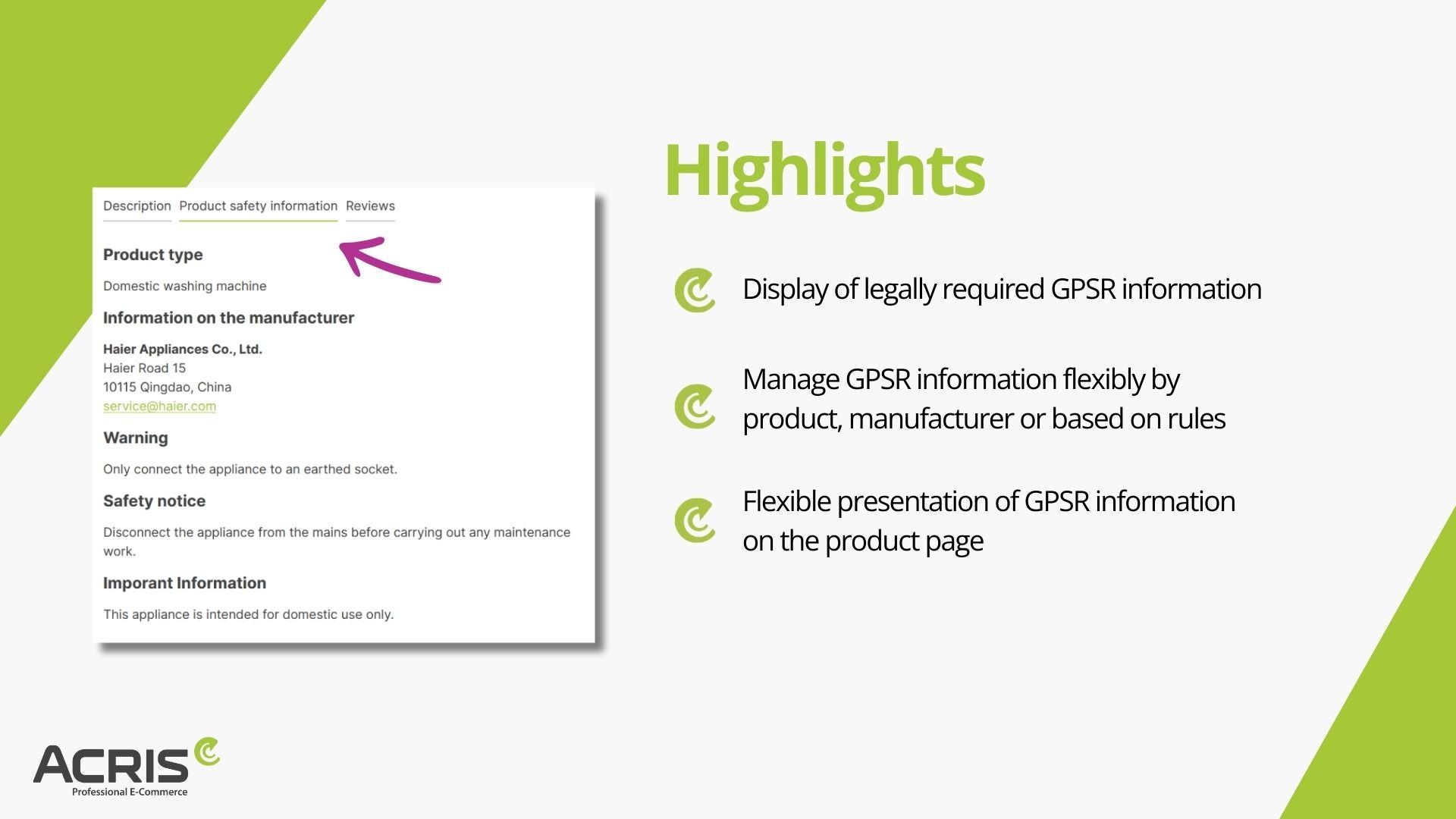 Description Product safety information Reviews

Product type

Domestic washing machine

Information on the manufacturer

Haier Appliances Co., Ltd.
Haier Road 15
10115 Qingdao, China
service@haier.com

Warning

Only connect the appliance to an earthed socket.

Safety notice

Disconnect the appliance from the mains before carrying out any maintenance work.

Imporant Information

This appliance is intended for domestic use only.

Highlights

Display of legally required GPSR information

Manage GPSR information flexibly by product, manufacturer or based on rules

Flexible presentation of GPSR information on the product page

ACRIS
Professional E-Commerce